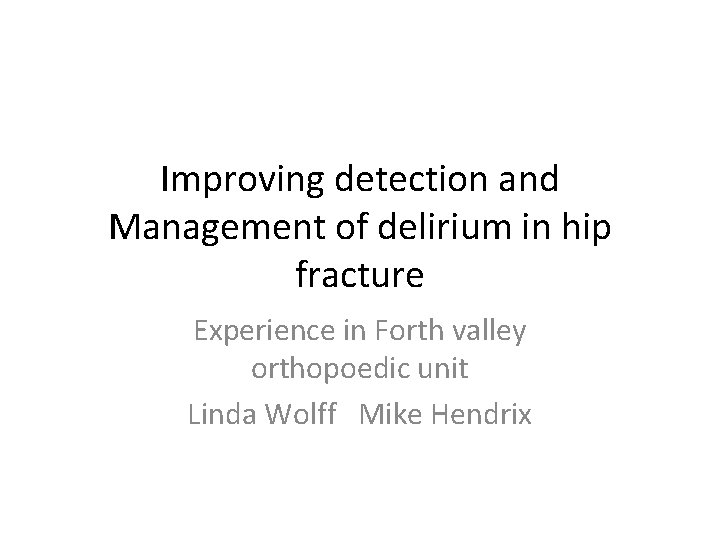 Improving detection and Management of delirium in hip fracture

Experience in Forth valley orthopoedic unit

Linda Wolff   Mike Hendrix